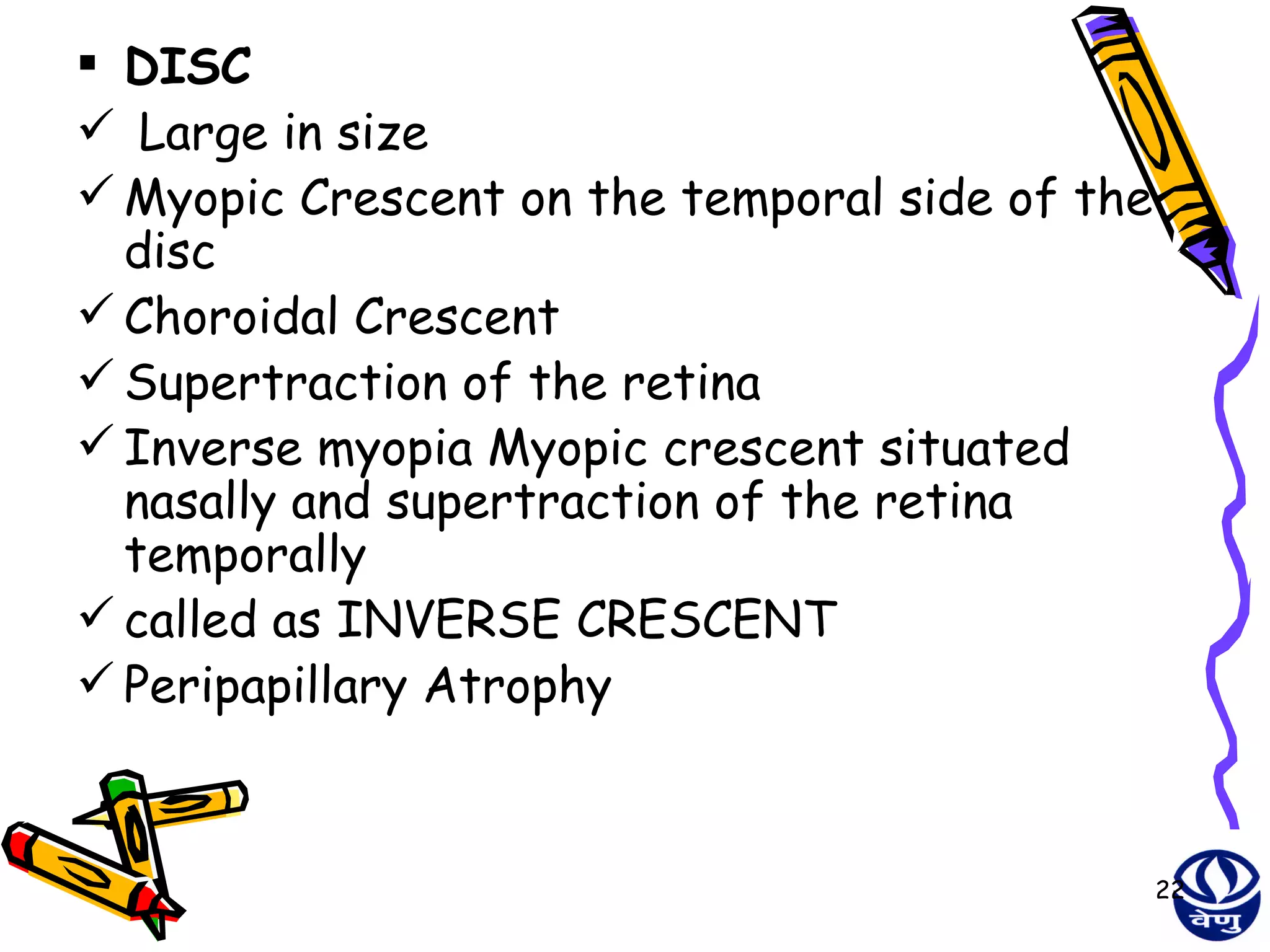 ▪ DISC

✓ Large in size

✓ Myopic Crescent on the temporal side of the disc

✓ Choroidal Crescent

✓ Supertraction of the retina

✓ Inverse myopia Myopic crescent situated nasally and supertraction of the retina temporally

✓ called as INVERSE CRESCENT

✓ Peripapillary Atrophy

22

वेणु